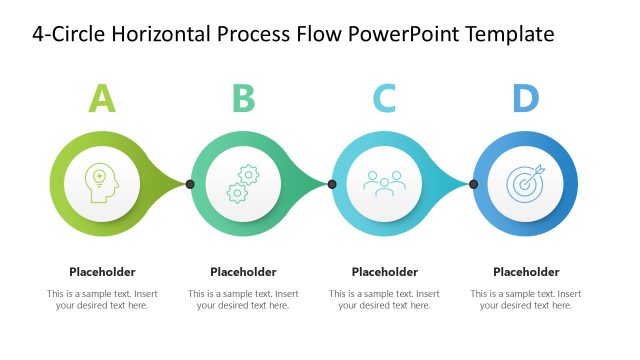 4-Circle Horizontal Process Flow PowerPoint Template

A

B

C

D

Placeholder

This is a sample text. Insert your desired text here.

Placeholder

This is a sample text. Insert your desired text here.

Placeholder

This is a sample text. Insert your desired text here.

Placeholder

This is a sample text. Insert your desired text here.